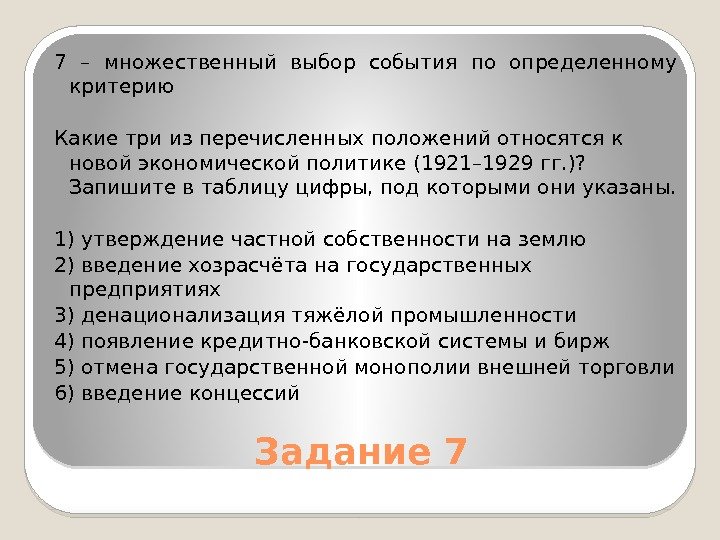 7 – множественный выбор события по определенному критерию

Какие три из перечисленных положений относятся к новой экономической политике (1921–1929 гг.)? Запишите в таблицу цифры, под которыми они указаны.

1) утверждение частной собственности на землю
2) введение хозрасчёта на государственных предприятиях
3) денационализация тяжёлой промышленности
4) появление кредитно-банковской системы и бирж
5) отмена государственной монополии внешней торговли
6) введение концессий

Задание 7